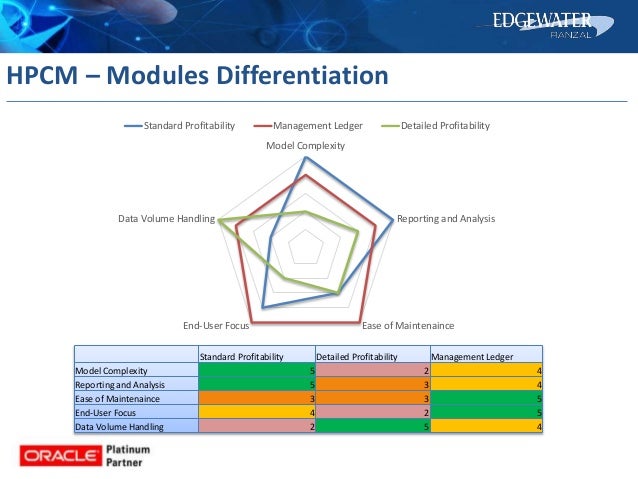 EDGEWATER
RANZAL

HPCM – Modules Differentiation

Standard Profitability
Management Ledger
Detailed Profitability

Model Complexity
Reporting and Analysis
Ease of Maintenaince
End-User Focus
Data Volume Handling

|  | Standard Profitability | Detailed Profitability | Management Ledger |
|---|---|---|---|
| Model Complexity | 5 | 2 | 4 |
| Reporting and Analysis | 5 | 3 | 4 |
| Ease of Maintenaince | 3 | 3 | 5 |
| End-User Focus | 4 | 2 | 5 |
| Data Volume Handling | 2 | 5 | 4 |

ORACLE Platinum Partner